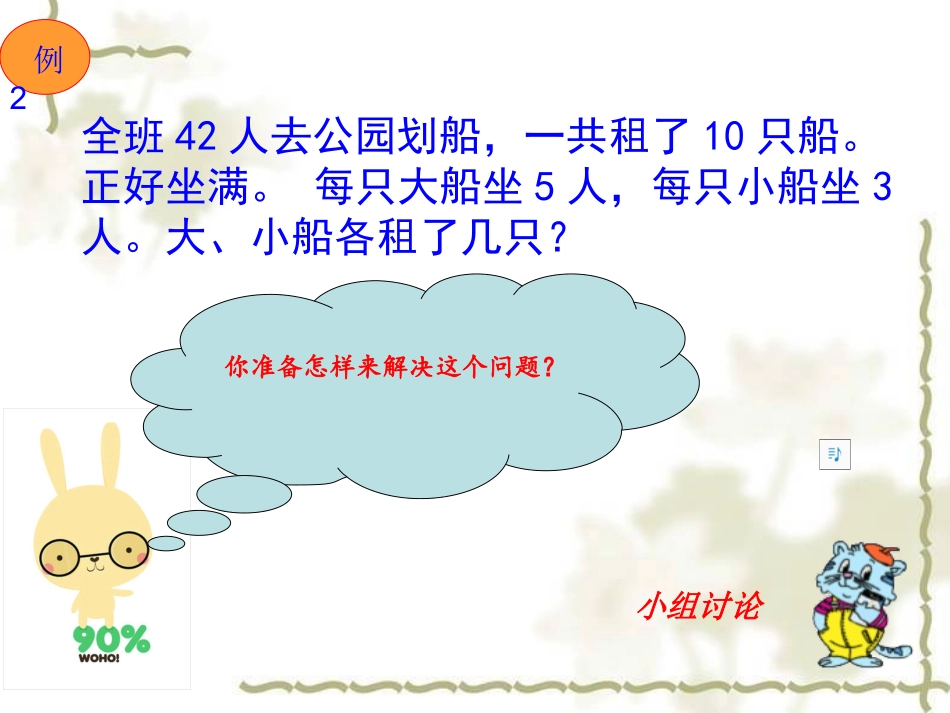 例
2

全班 42 人去公园划船，一共租了 10 只船。正好坐满。 每只大船坐 5 人，每只小船坐 3 人。大、小船各租了几只？

你准备怎样来解决这个问题？

90%
WOHO!

小组讨论